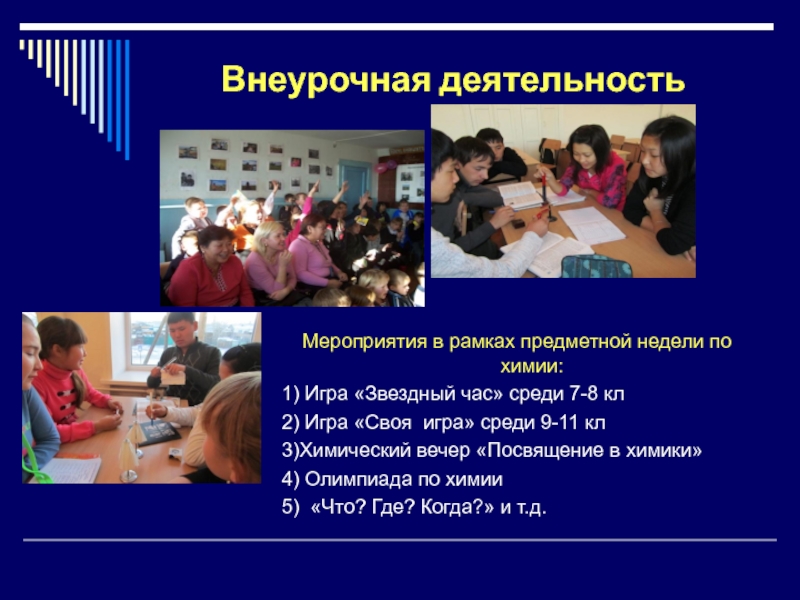 Внеурочная деятельность

Мероприятия в рамках предметной недели по химии:

1) Игра «Звездный час» среди 7-8 кл

2) Игра «Своя  игра» среди 9-11 кл

3)Химический вечер «Посвящение в химики»

4) Олимпиада по химии

5)  «Что? Где? Когда?» и т.д.